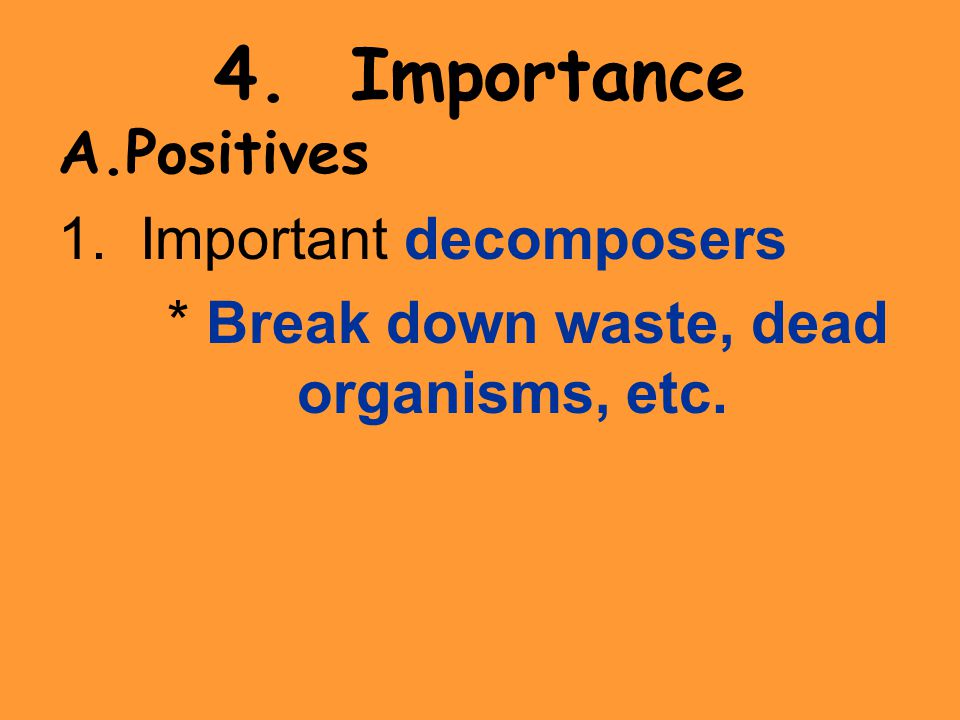 4. Importance

A.Positives

1. Important decomposers

* Break down waste, dead organisms, etc.